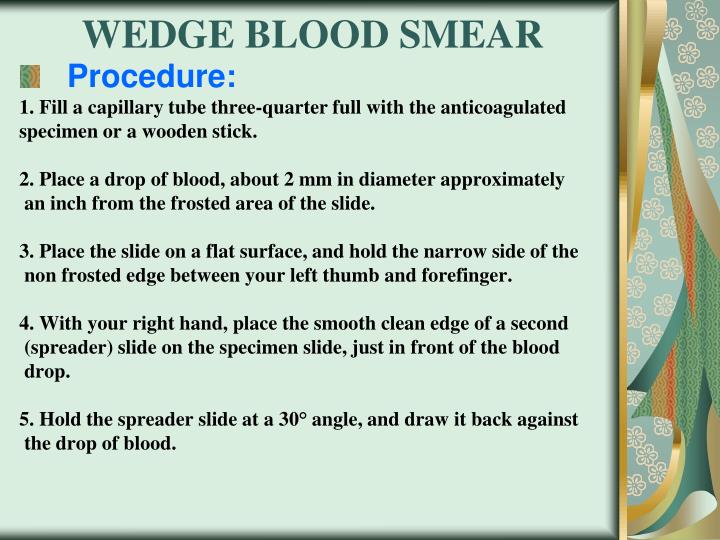 WEDGE BLOOD SMEAR

Procedure:

1. Fill a capillary tube three-quarter full with the anticoagulated specimen or a wooden stick.

2. Place a drop of blood, about 2 mm in diameter approximately an inch from the frosted area of the slide.

3. Place the slide on a flat surface, and hold the narrow side of the non frosted edge between your left thumb and forefinger.

4. With your right hand, place the smooth clean edge of a second (spreader) slide on the specimen slide, just in front of the blood drop.

5. Hold the spreader slide at a 30° angle, and draw it back against the drop of blood.